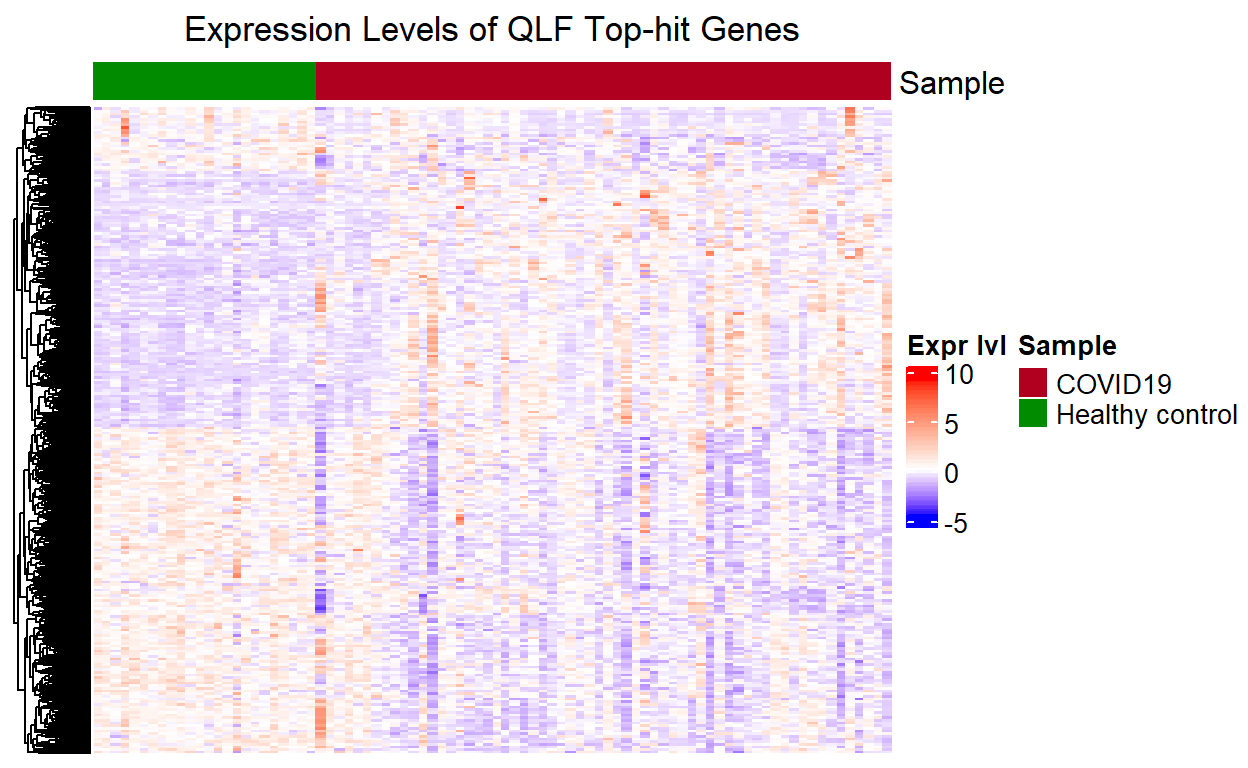 Expression Levels of QLF Top-hit Genes

Sample

Expr lvl
10
5
0
-5

Sample
COVID19
Healthy control